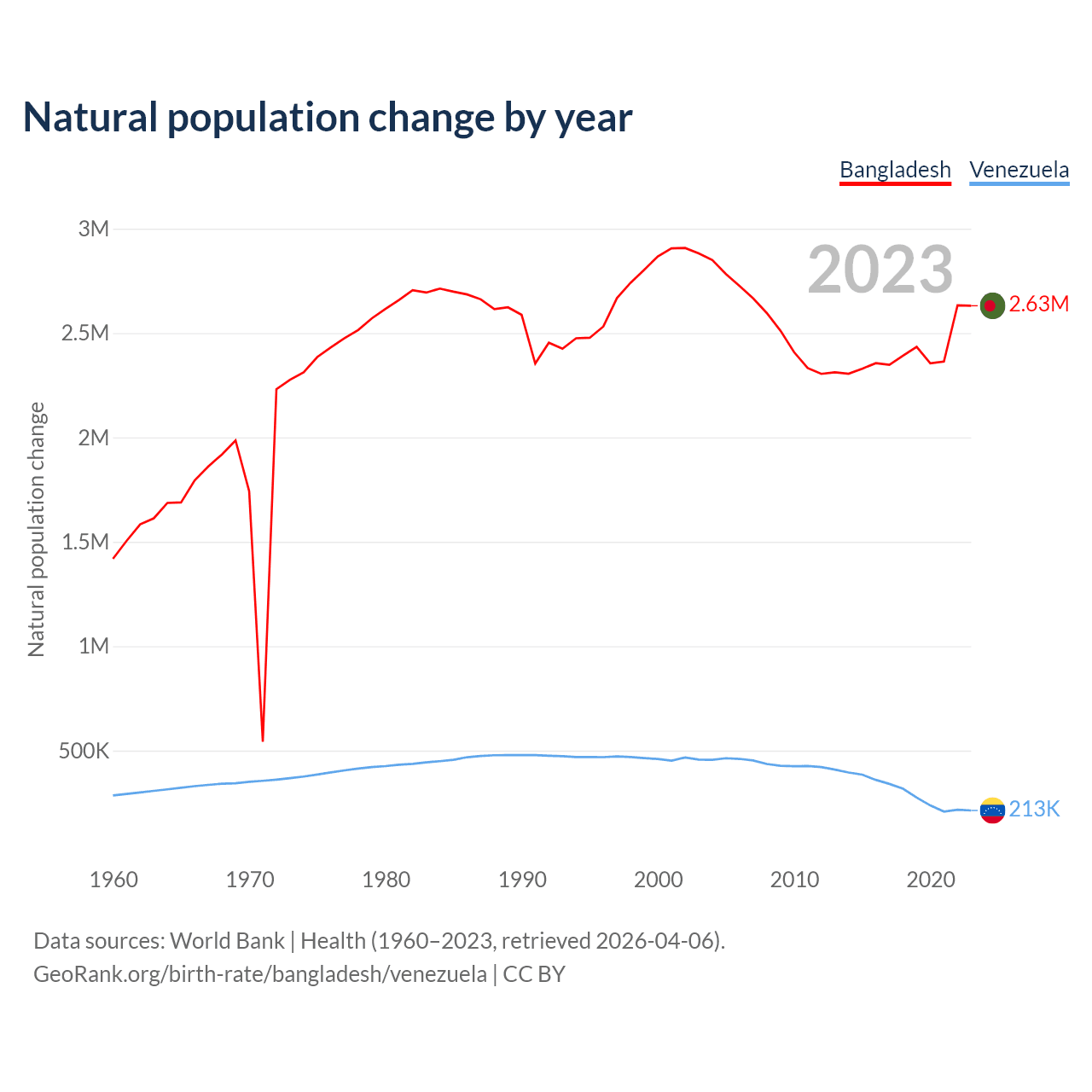 Natural population change by year

Bangladesh Venezuela

2023

Natural population change

3M
2.5M
2M
1.5M
1M
500K

2.63M
213K

1960 1970 1980 1990 2000 2010 2020

Data sources: World Bank | Health (1960–2023, retrieved 2026-04-06).
GeoRank.org/birth-rate/bangladesh/venezuela | CC BY